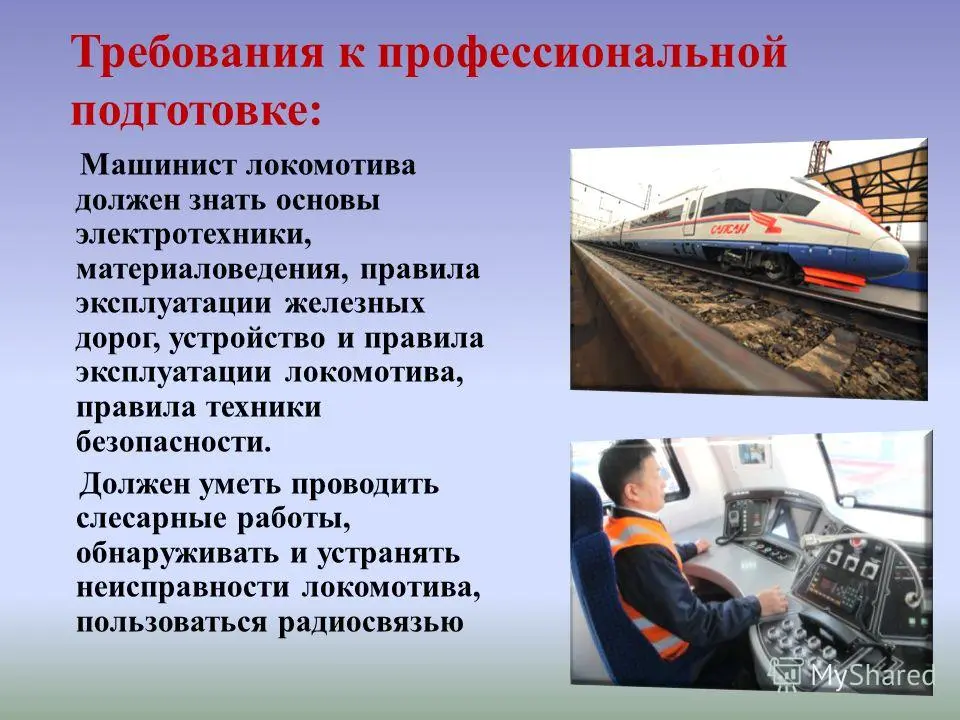 Требования к профессиональной подготовке:

Машинист локомотива должен знать основы электротехники, материаловедения, правила эксплуатации железных дорог, устройство и правила эксплуатации локомотива, правила техники безопасности.

Должен уметь проводить слесарные работы, обнаруживать и устранять неисправности локомотива, пользоваться радиосвязью

САПСАН

MyShared